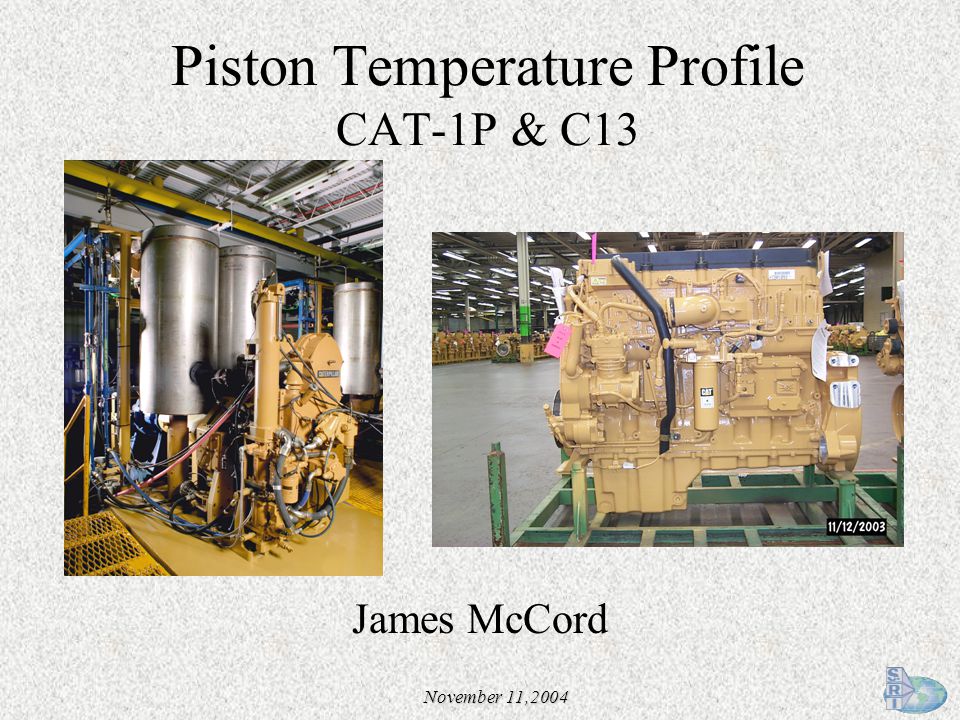 Piston Temperature Profile
CAT-1P & C13

CATERPILLAR

CAT

11/12/2003

James McCord

November 11, 2004

SRI